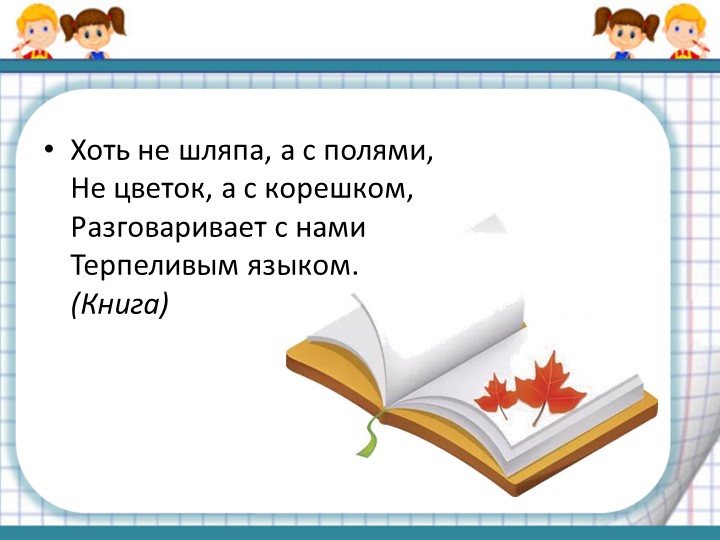 • Хоть не шляпа, а с полями,
Не цветок, а с корешком,
Разговаривает с нами
Терпеливым языком.
(Книга)